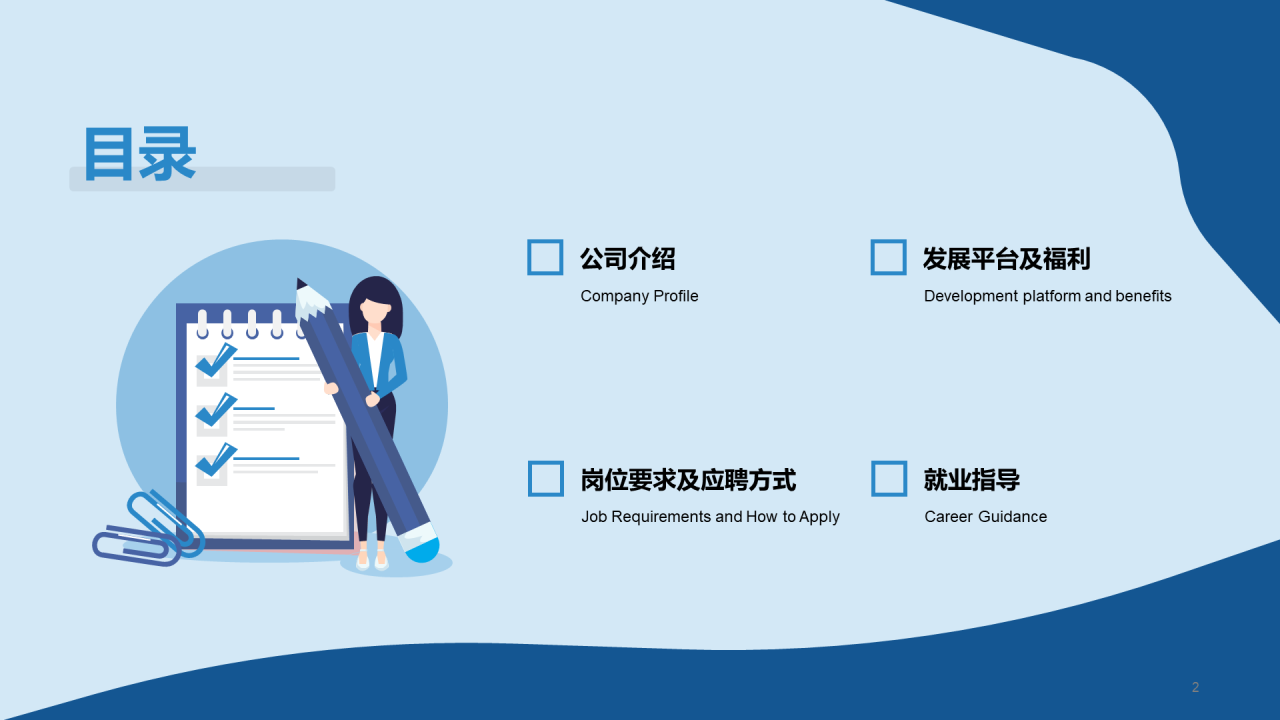 目录

公司介绍

Company Profile

发展平台及福利

Development platform and benefits

岗位要求及应聘方式

Job Requirements and How to Apply

就业指导

Career Guidance

2